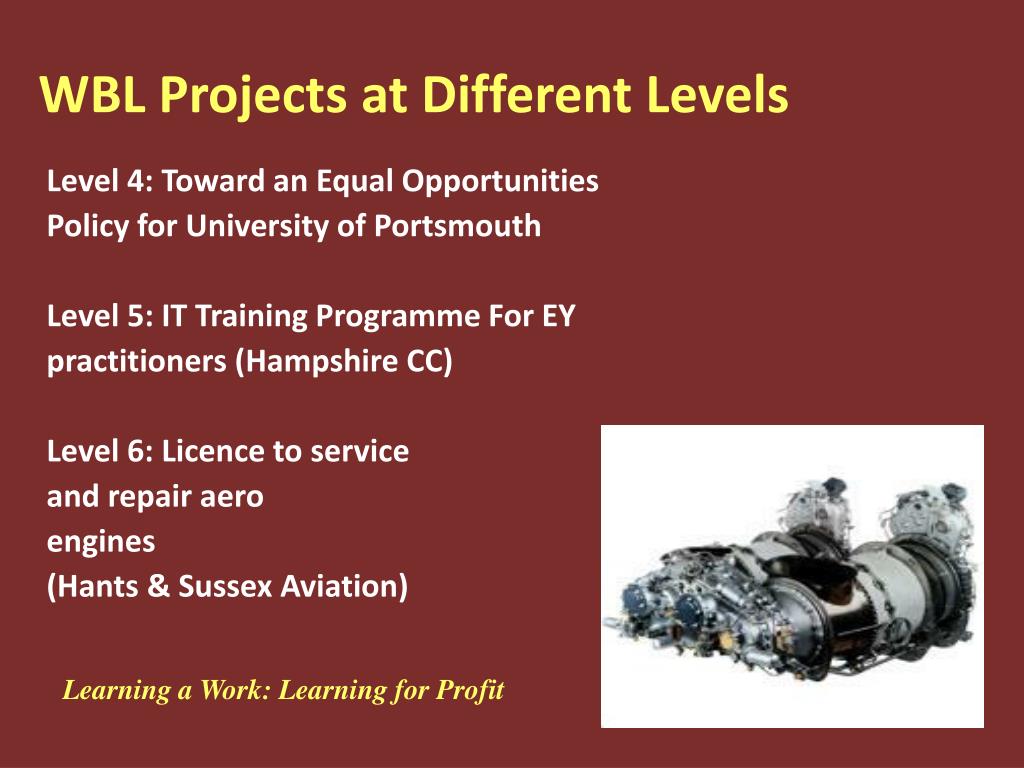 WBL Projects at Different Levels

Level 4: Toward an Equal Opportunities Policy for University of Portsmouth

Level 5: IT Training Programme For EY practitioners (Hampshire CC)

Level 6: Licence to service and repair aero engines (Hants & Sussex Aviation)

Learning a Work: Learning for Profit